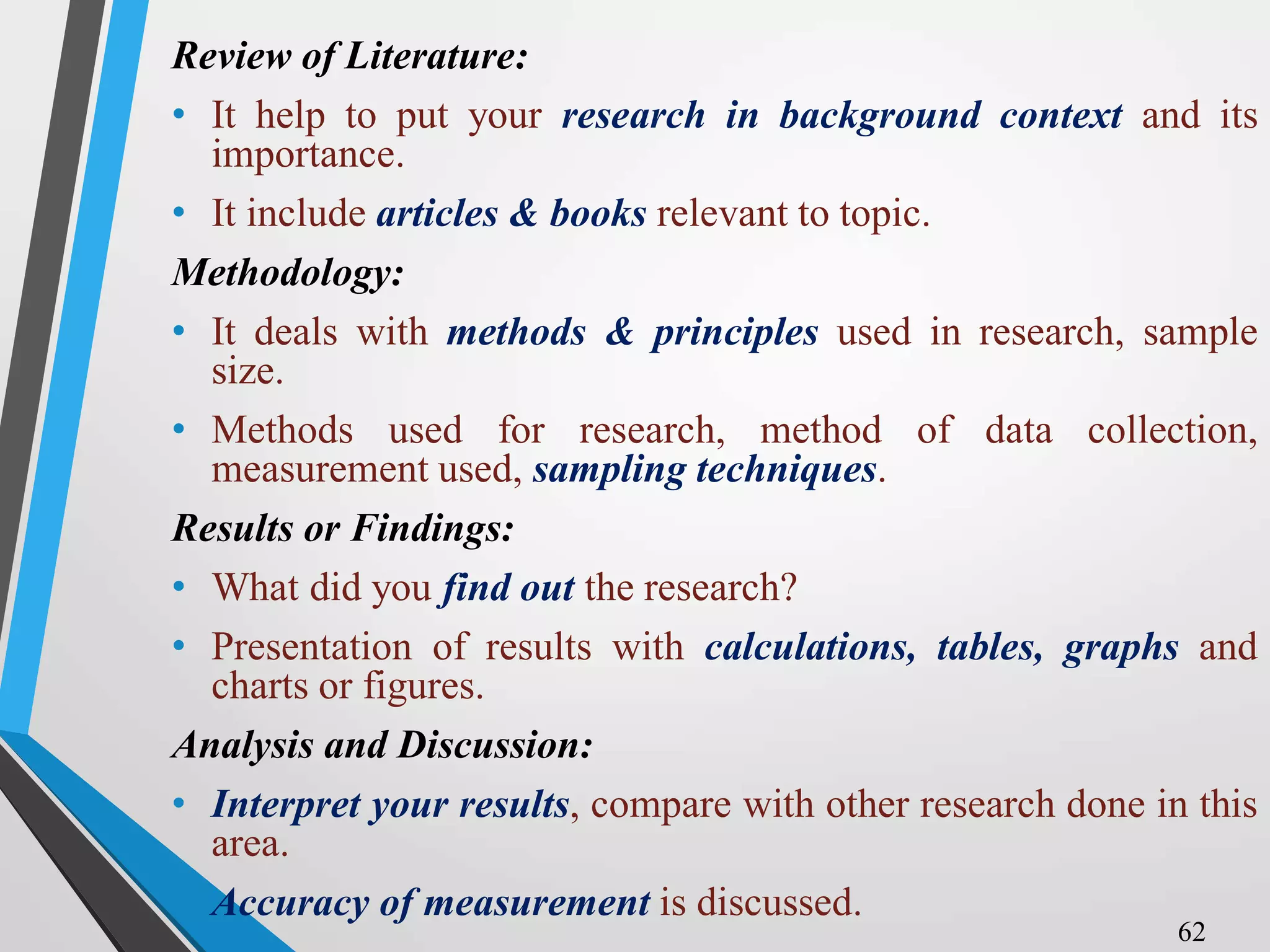 Review of Literature:

• It help to put your research in background context and its importance.

• It include articles & books relevant to topic.

Methodology:

• It deals with methods & principles used in research, sample size.

• Methods used for research, method of data collection, measurement used, sampling techniques.

Results or Findings:

• What did you find out the research?

• Presentation of results with calculations, tables, graphs and charts or figures.

Analysis and Discussion:

• Interpret your results, compare with other research done in this area.

Accuracy of measurement is discussed.

62